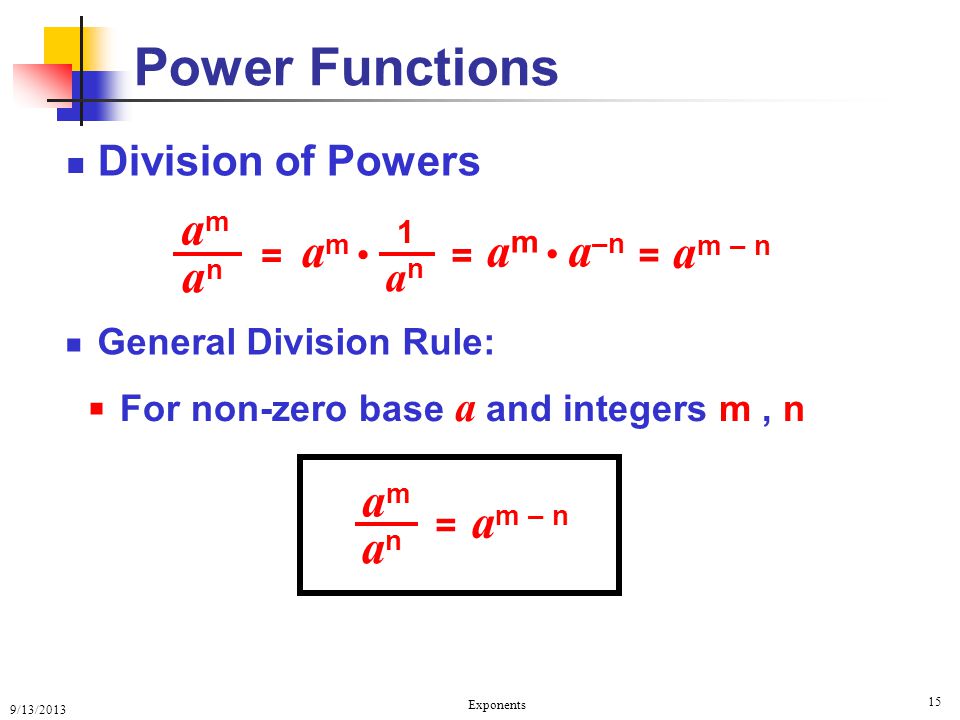 Power Functions

Division of Powers

$\frac{a^m}{a^n} = a^m \cdot \frac{1}{a^n} = a^m \cdot a^{-n} = a^{m-n}$

General Division Rule:

For non-zero base $a$ and integers m , n

$\frac{a^m}{a^n} = a^{m-n}$

9/13/2013

Exponents

15